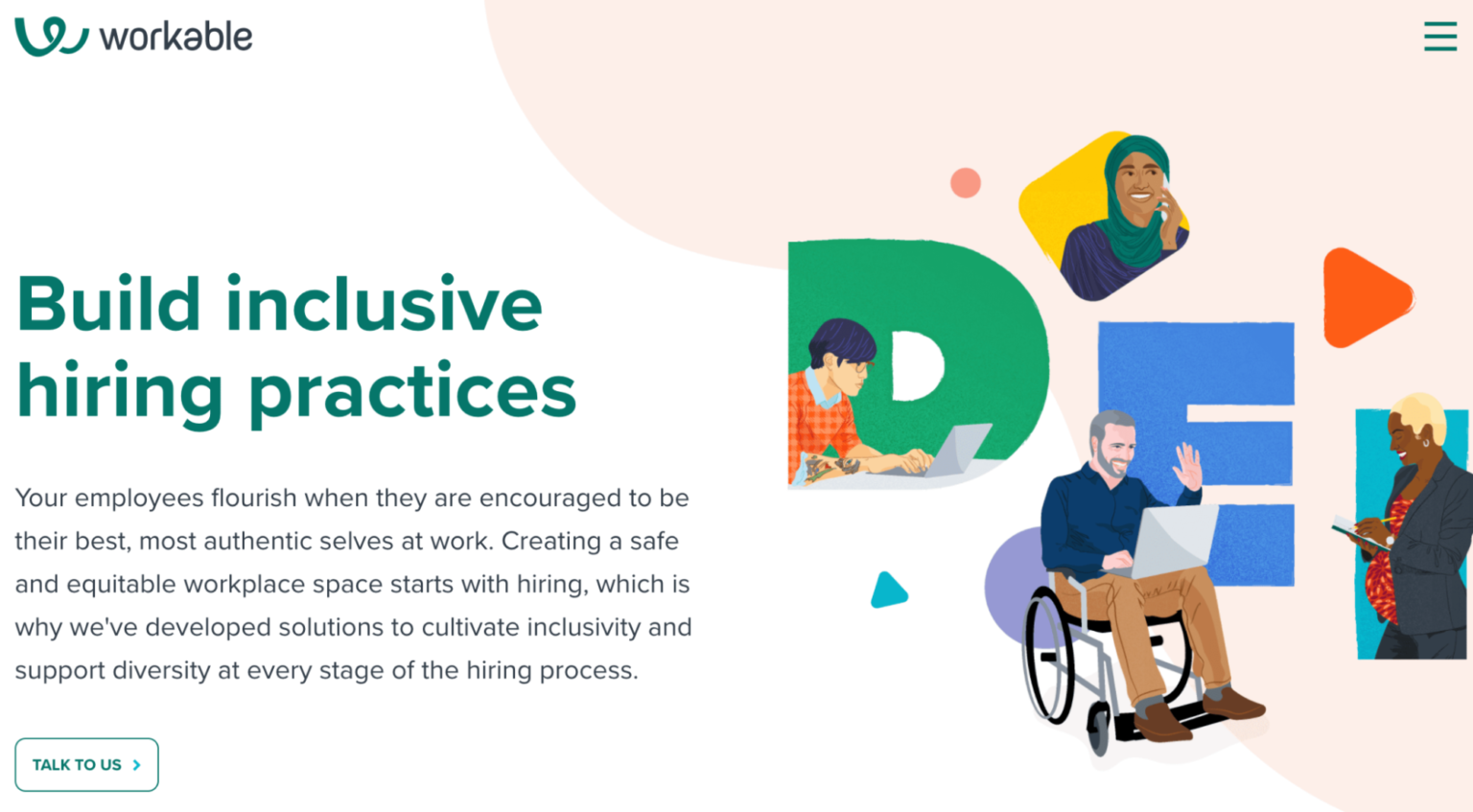 workable

Build inclusive hiring practices

Your employees flourish when they are encouraged to be their best, most authentic selves at work. Creating a safe and equitable workplace space starts with hiring, which is why we've developed solutions to cultivate inclusivity and support diversity at every stage of the hiring process.

TALK TO US

D E I